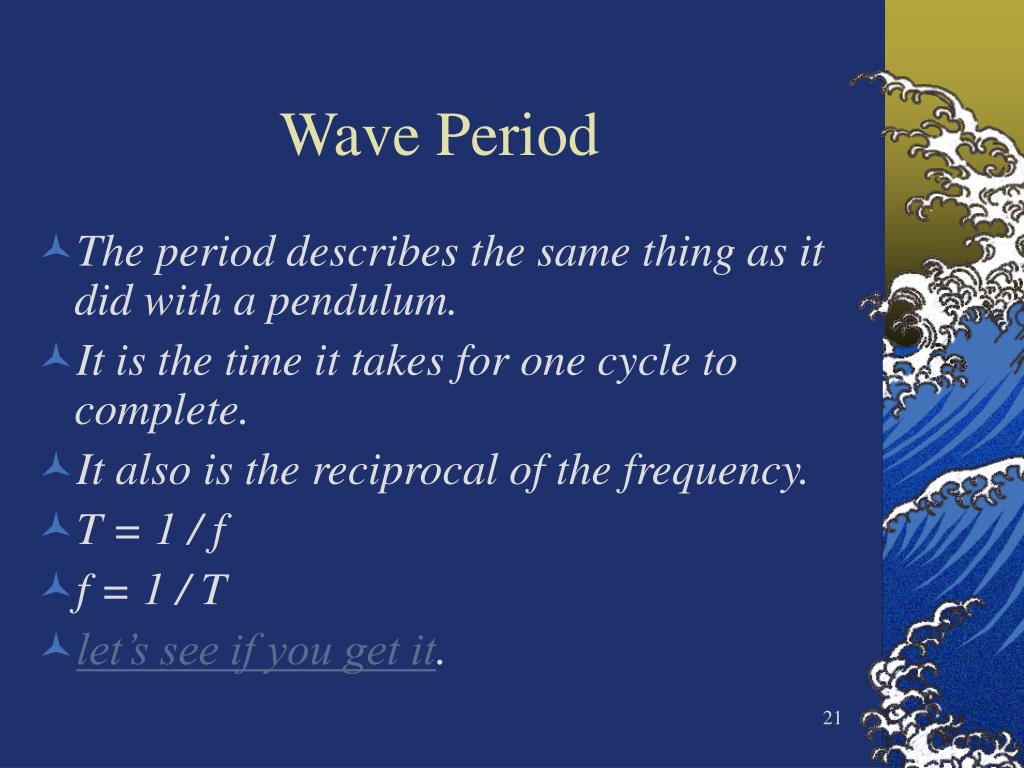 Wave Period

The period describes the same thing as it did with a pendulum.

It is the time it takes for one cycle to complete.

It also is the reciprocal of the frequency.

$T = 1 / f$

$f = 1 / T$

let's see if you get it.

21